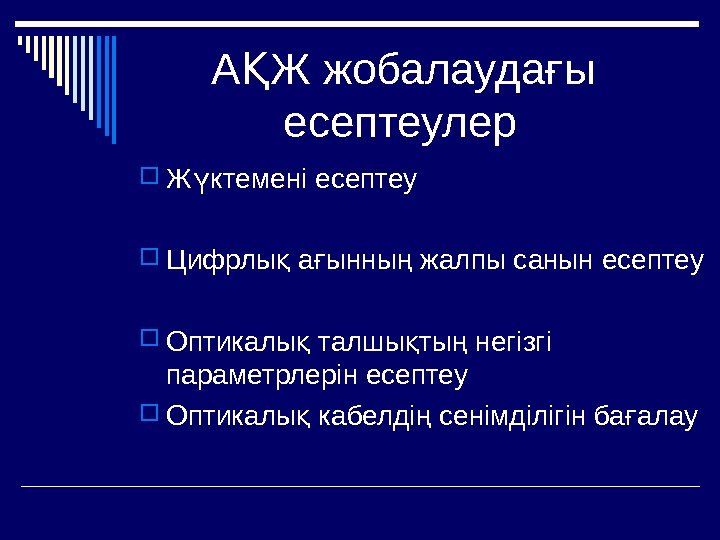 АҚЖ жобалаудағы есептеулер

Жүктемені есептеу

Цифрлық ағынның жалпы санын есептеу

Оптикалық талшықтың негізгі параметрлерін есептеу

Оптикалық кабелдің сенімділігін бағалау